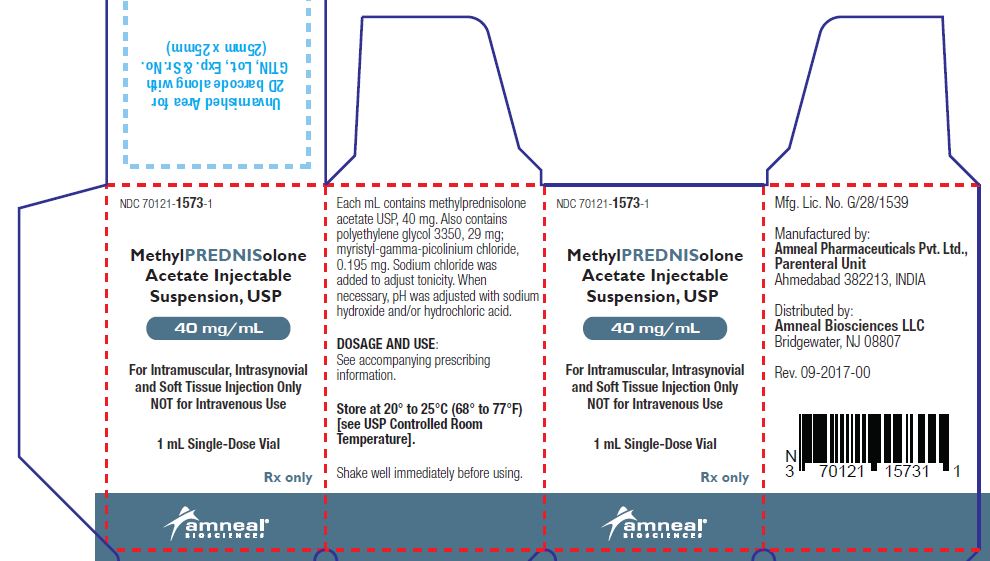 Unvarnished Area for 2D barcode along with GTIN, Lot, Exp. & Sr. No. (25mm x 25mm)

NDC 70121-1573-1

MethylPREDNISolone Acetate Injectable Suspension, USP

40 mg/mL

For Intramuscular, Intrasynovial and Soft Tissue Injection Only NOT for Intravenous Use

1 mL Single-Dose Vial

Rx only

amneal BIOSCIENCES

Each mL contains methylprednisolone acetate USP, 40 mg. Also contains polyethylene glycol 3350, 29 mg; myristyl-gamma-picolinium chloride, 0.195 mg. Sodium chloride was added to adjust tonicity. When necessary, pH was adjusted with sodium hydroxide and/or hydrochloric acid.

DOSAGE AND USE: See accompanying prescribing information.

Store at 20° to 25°C (68° to 77°F) [see USP Controlled Room Temperature].

Shake well immediately before using.

NDC 70121-1573-1

MethylPREDNISolone Acetate Injectable Suspension, USP

40 mg/mL

For Intramuscular, Intrasynovial and Soft Tissue Injection Only NOT for Intravenous Use

1 mL Single-Dose Vial

Rx only

amneal BIOSCIENCES

Mfg. Lic. No. G/28/1539

Manufactured by:
Amneal Pharmaceuticals Pvt. Ltd., Parenteral Unit
Ahmedabad 382213, INDIA

Distributed by:
Amneal Biosciences LLC
Bridgewater, NJ 08807

Rev. 09-2017-00

N
3 70121 15731 1